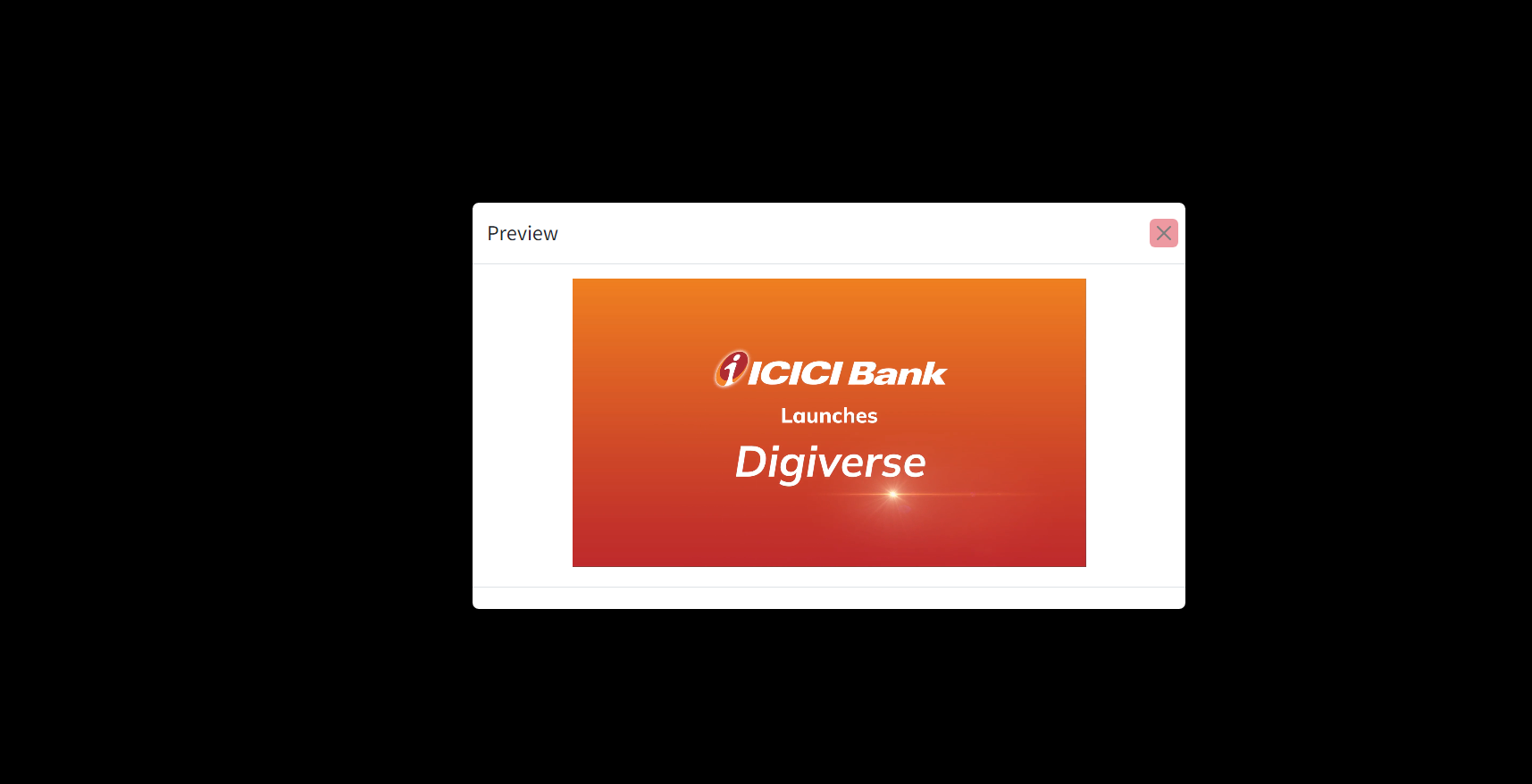 Preview

ICICI Bank
Launches
Digiverse